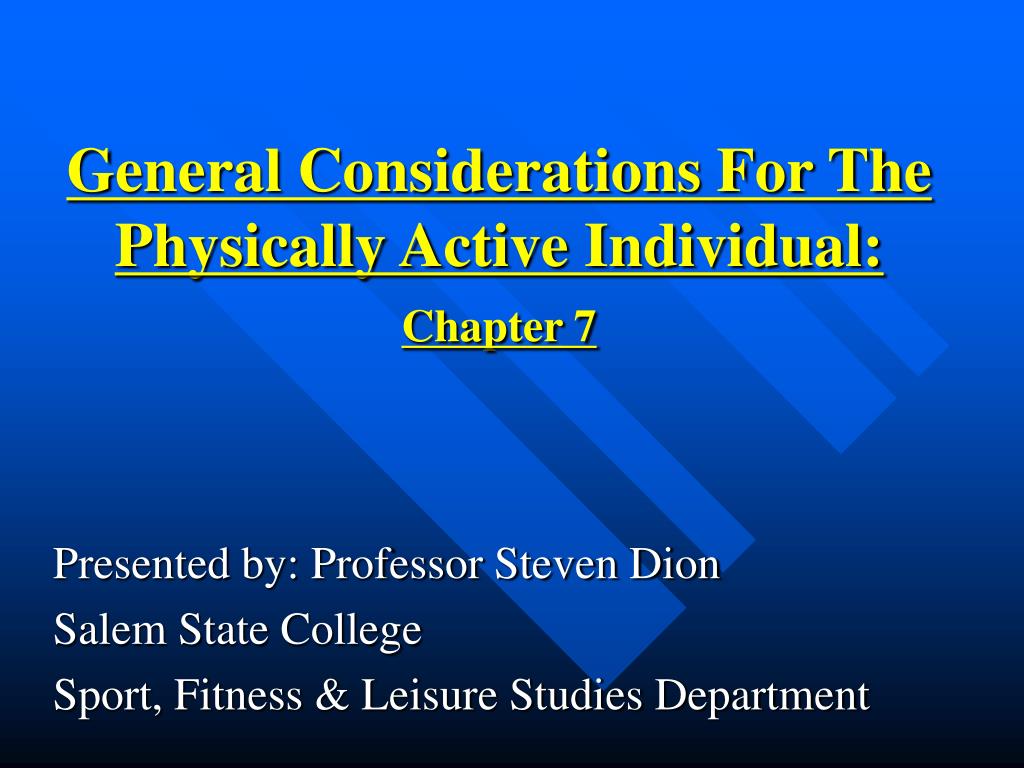 General Considerations For The Physically Active Individual:

Chapter 7

Presented by: Professor Steven Dion
Salem State College
Sport, Fitness & Leisure Studies Department